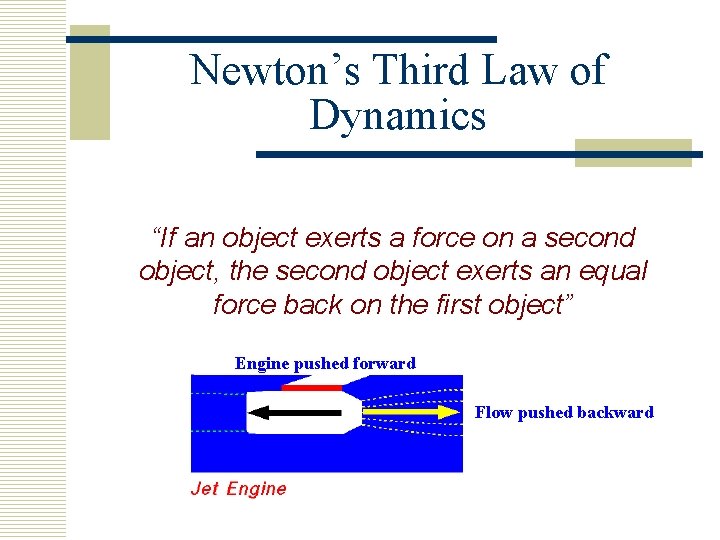 Newton’s Third Law of Dynamics

“If an object exerts a force on a second object, the second object exerts an equal force back on the first object”

Engine pushed forward

Flow pushed backward

Jet Engine